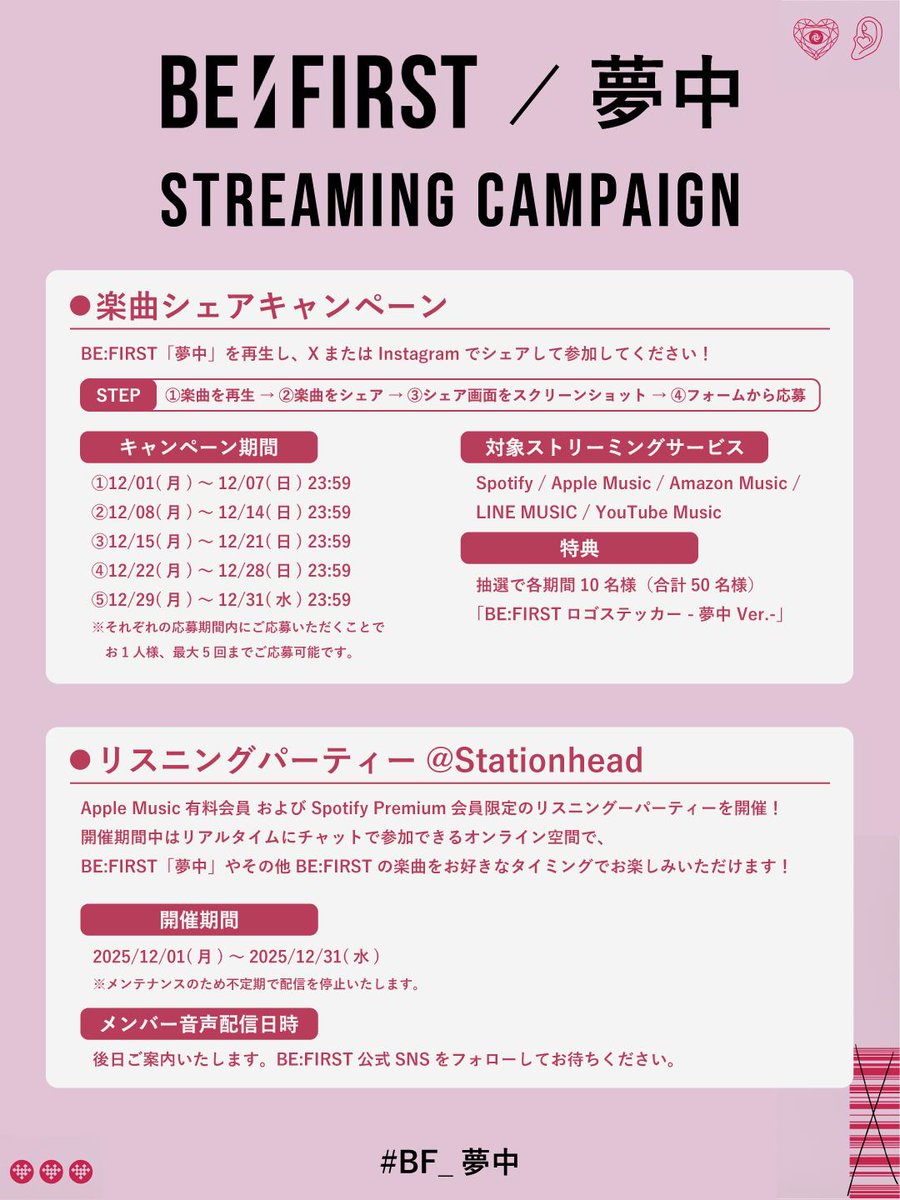 BE:FIRST ／ 夢中
STREAMING CAMPAIGN

●楽曲シェアキャンペーン

BE:FIRST「夢中」を再生し、X または Instagram でシェアして参加してください！

STEP ①楽曲を再生 → ②楽曲をシェア → ③シェア画面をスクリーンショット → ④フォームから応募

キャンペーン期間

①12/01( 月 ) ～ 12/07( 日 ) 23:59
②12/08( 月 ) ～ 12/14( 日 ) 23:59
③12/15( 月 ) ～ 12/21( 日 ) 23:59
④12/22( 月 ) ～ 12/28( 日 ) 23:59
⑤12/29( 月 ) ～ 12/31( 水 ) 23:59
※それぞれの応募期間内にご応募いただくことでお 1 人様、最大 5 回までご応募可能です。

対象ストリーミングサービス

Spotify / Apple Music / Amazon Music / LINE MUSIC / YouTube Music

特典

抽選で各期間 10 名様（合計 50 名様）
「BE:FIRST ロゴステッカー - 夢中 Ver.-」

●リスニングパーティー @Stationhead

Apple Music 有料会員 および Spotify Premium 会員限定のリスニングーパーティーを開催！
開催期間中はリアルタイムにチャットで参加できるオンライン空間で、
BE:FIRST「夢中」やその他 BE:FIRST の楽曲をお好きなタイミングでお楽しみいただけます！

開催期間

2025/12/01( 月 ) ～ 2025/12/31( 水 )
※メンテナンスのため不定期で配信を停止いたします。

メンバー音声配信日時

後日ご案内いたします。BE:FIRST 公式 SNS をフォローしてお待ちください。

#BF_ 夢中